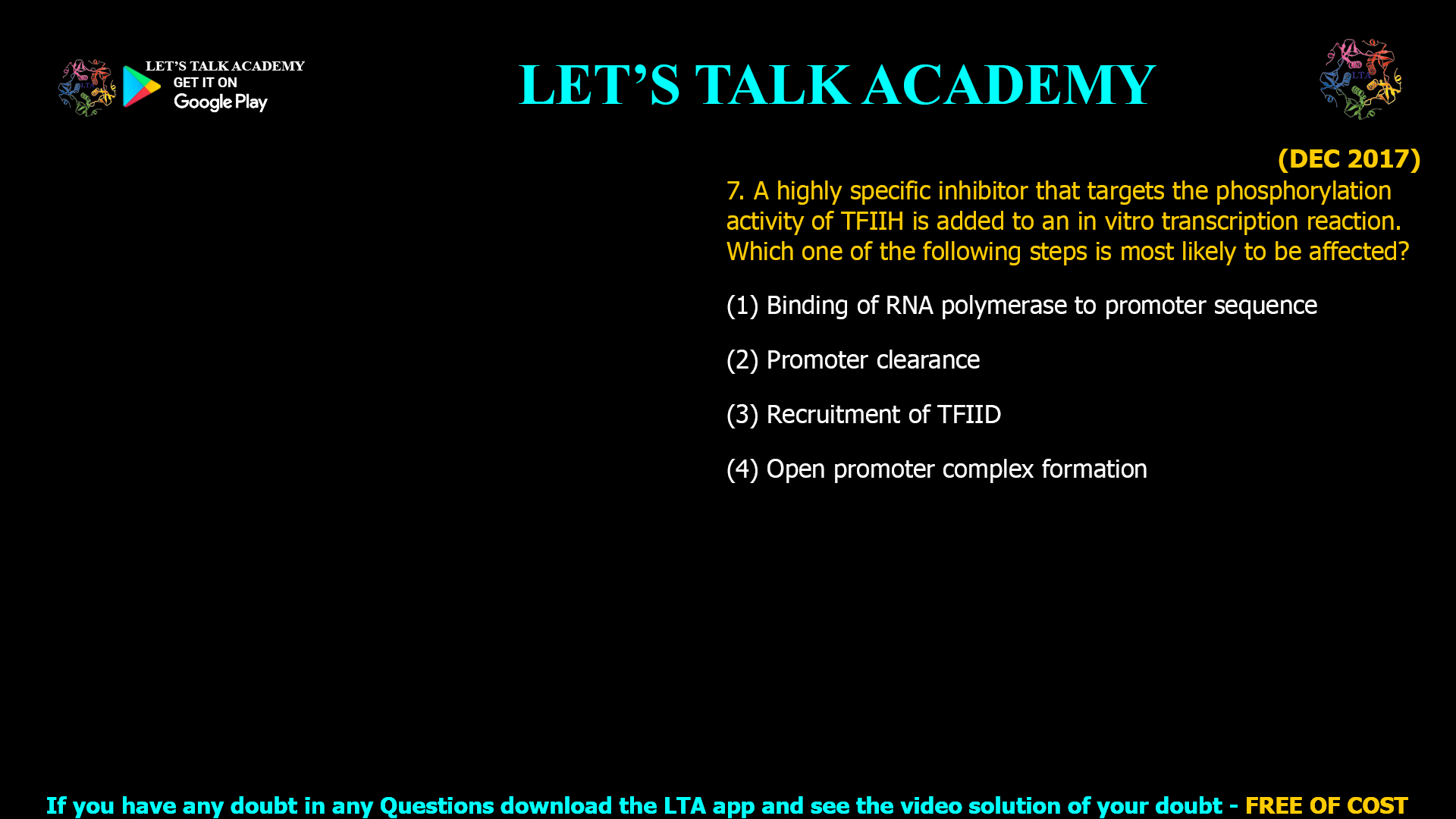 LET'S TALK ACADEMY
GET IT ON
Google Play

LET'S TALK ACADEMY

LTA

(DEC 2017)

7. A highly specific inhibitor that targets the phosphorylation activity of TFIIH is added to an in vitro transcription reaction. Which one of the following steps is most likely to be affected?

(1) Binding of RNA polymerase to promoter sequence

(2) Promoter clearance

(3) Recruitment of TFIID

(4) Open promoter complex formation

If you have any doubt in any Questions download the LTA app and see the video solution of your doubt - FREE OF COST